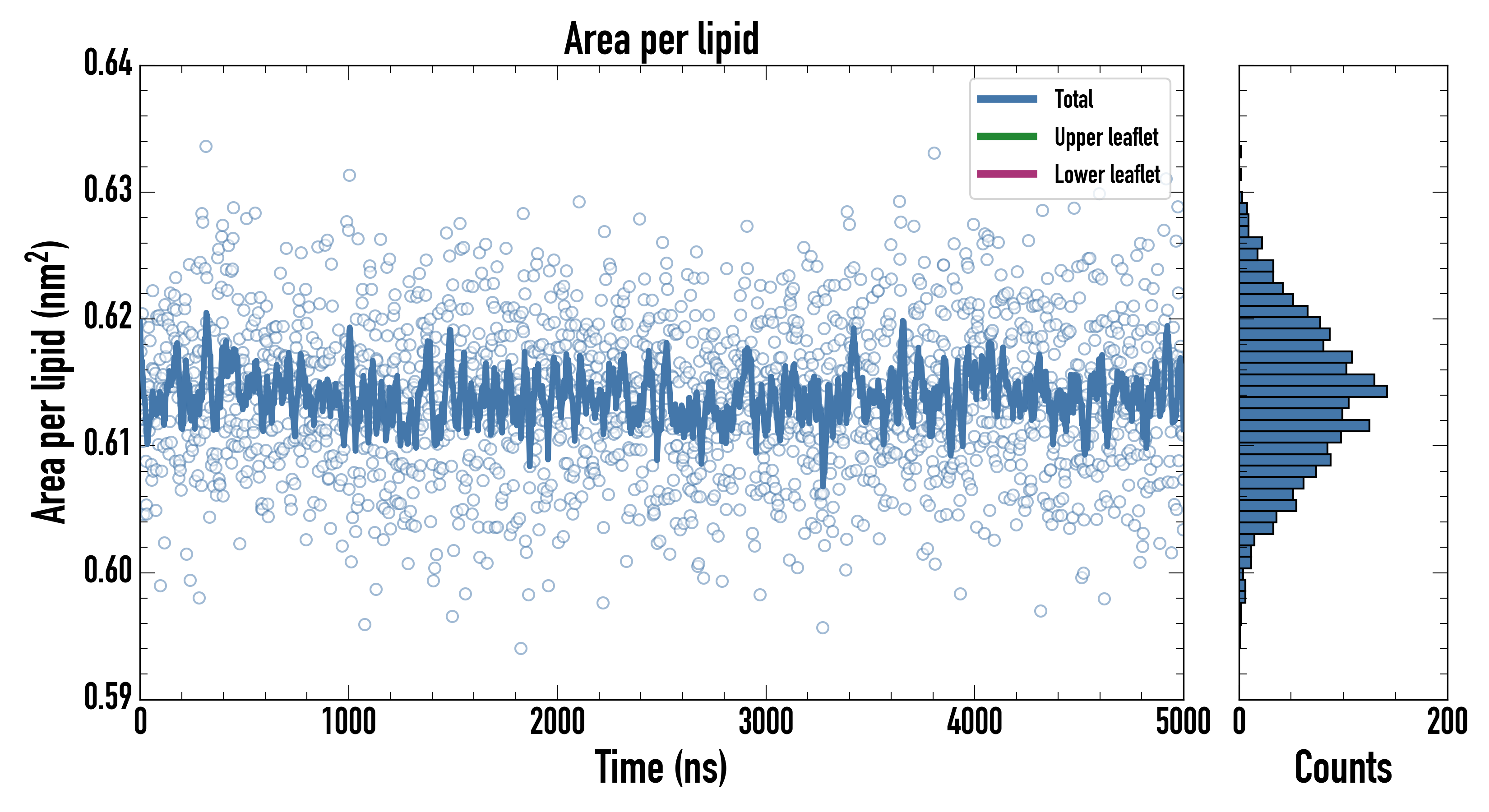 Area per lipid

Total
Upper leaflet
Lower leaflet

Area per lipid ($nm^2$)

0.64
0.63
0.62
0.61
0.60
0.59

0
1000
2000
3000
4000
5000

Time (ns)

0
200

Counts